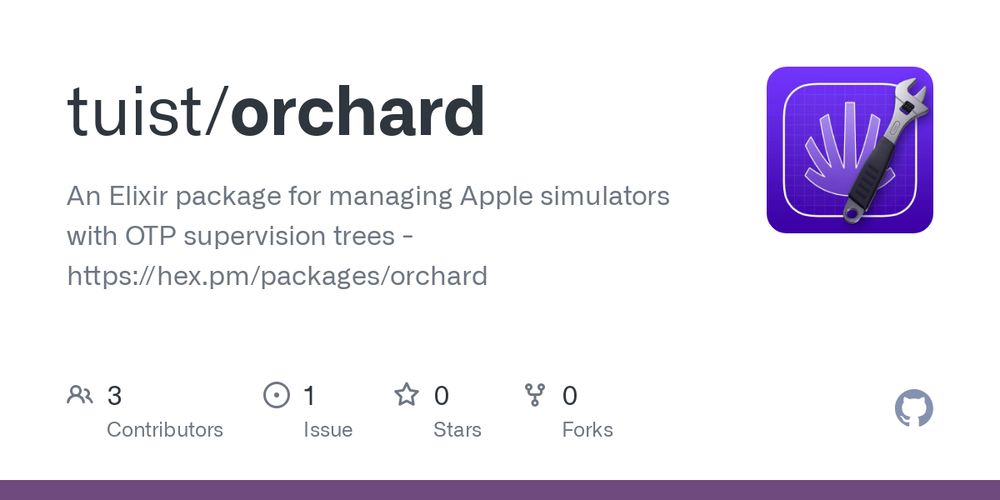 tuist/orchard

An Elixir package for managing Apple simulators with OTP supervision trees - https://hex.pm/packages/orchard

3 Contributors

1 Issue

0 Stars

0 Forks